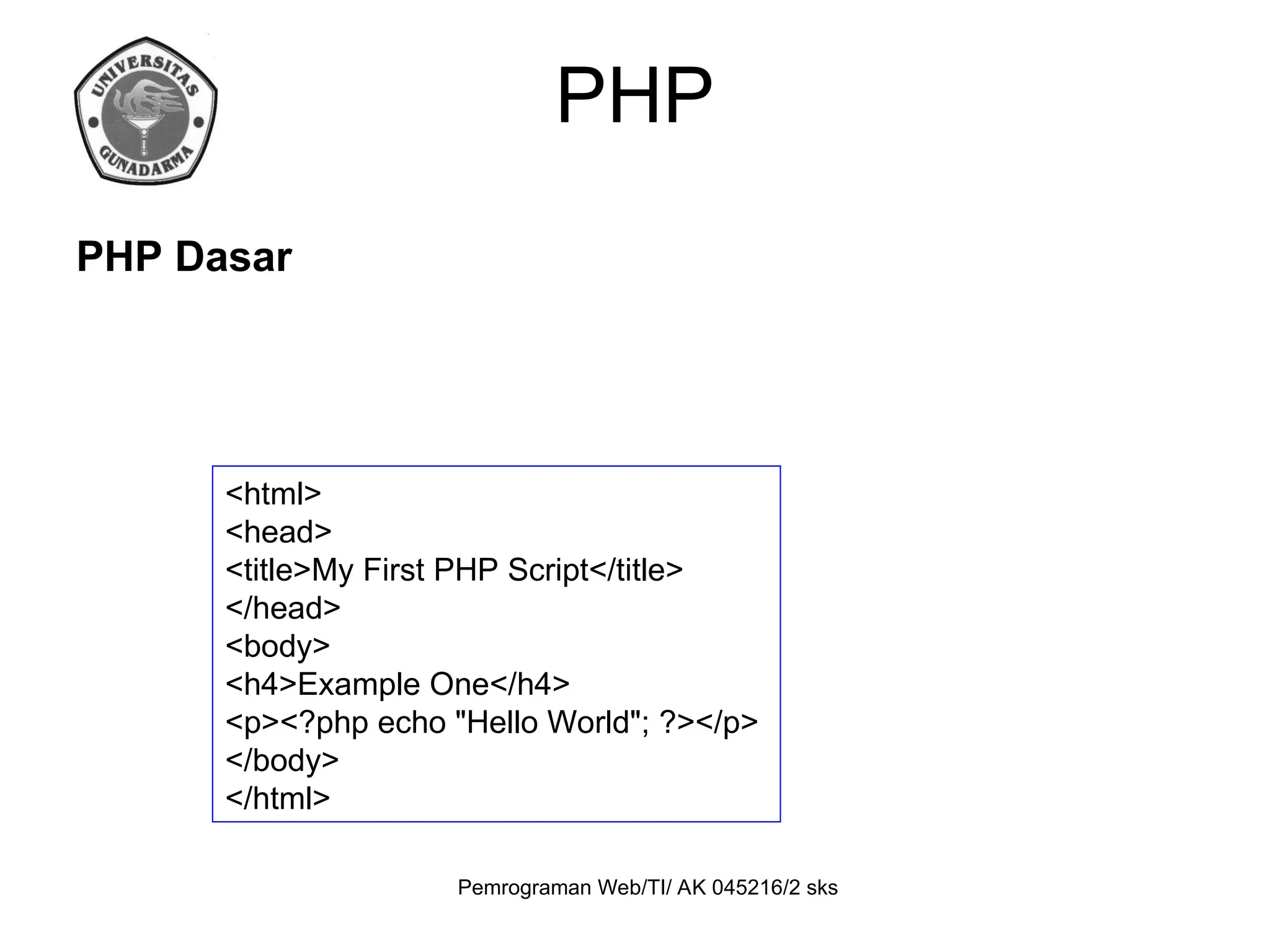 UNIVERSITAS GUNADARMA

PHP

PHP Dasar

<html>
<head>
<title>My First PHP Script</title>
</head>
<body>
<h4>Example One</h4>
<p><?php echo "Hello World"; ?></p>
</body>
</html>

Pemrograman Web/TI/ AK 045216/2 sks